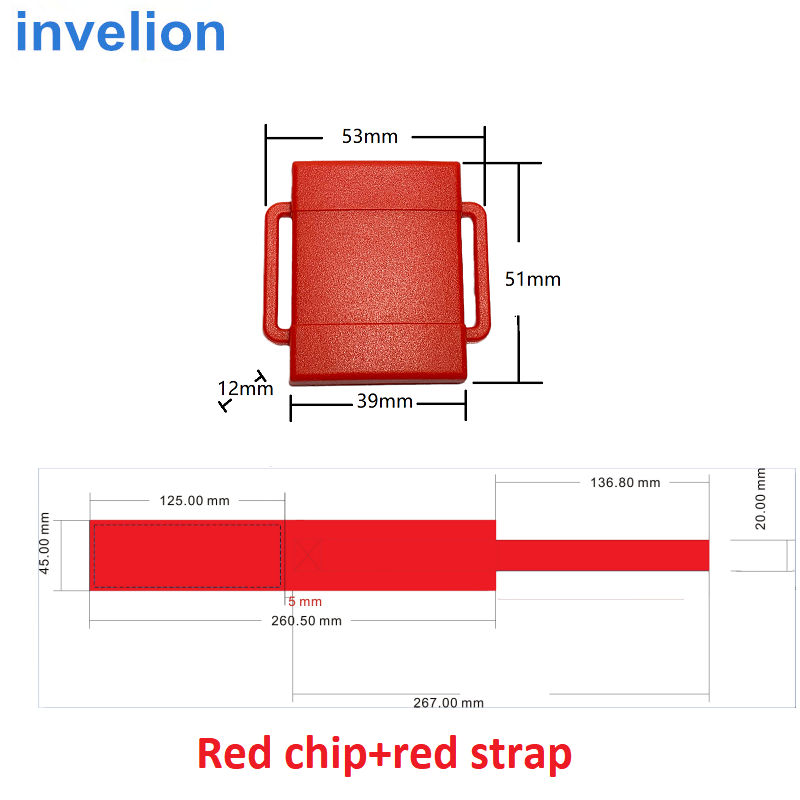 invelion

53mm

51mm

12mm

39mm

125.00 mm

136.80 mm

20.00 mm

45.00 mm

5 mm

260.50 mm

267.00 mm

Red chip+red strap